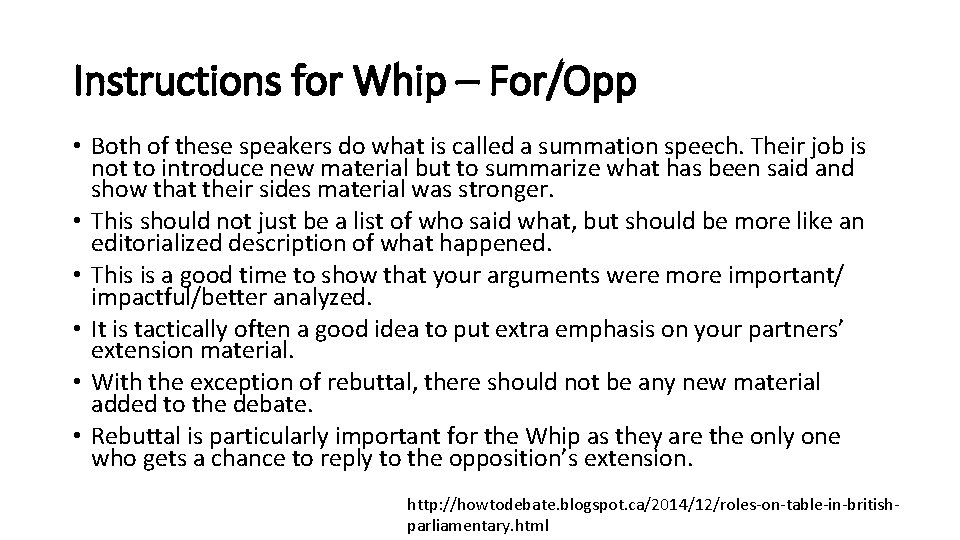 Instructions for Whip – For/Opp

• Both of these speakers do what is called a summation speech. Their job is not to introduce new material but to summarize what has been said and show that their sides material was stronger.
• This should not just be a list of who said what, but should be more like an editorialized description of what happened.
• This is a good time to show that your arguments were more important/ impactful/better analyzed.
• It is tactically often a good idea to put extra emphasis on your partners' extension material.
• With the exception of rebuttal, there should not be any new material added to the debate.
• Rebuttal is particularly important for the Whip as they are the only one who gets a chance to reply to the opposition's extension.

http://howtodebate.blogspot.ca/2014/12/roles-on-table-in-british-parliamentary.html